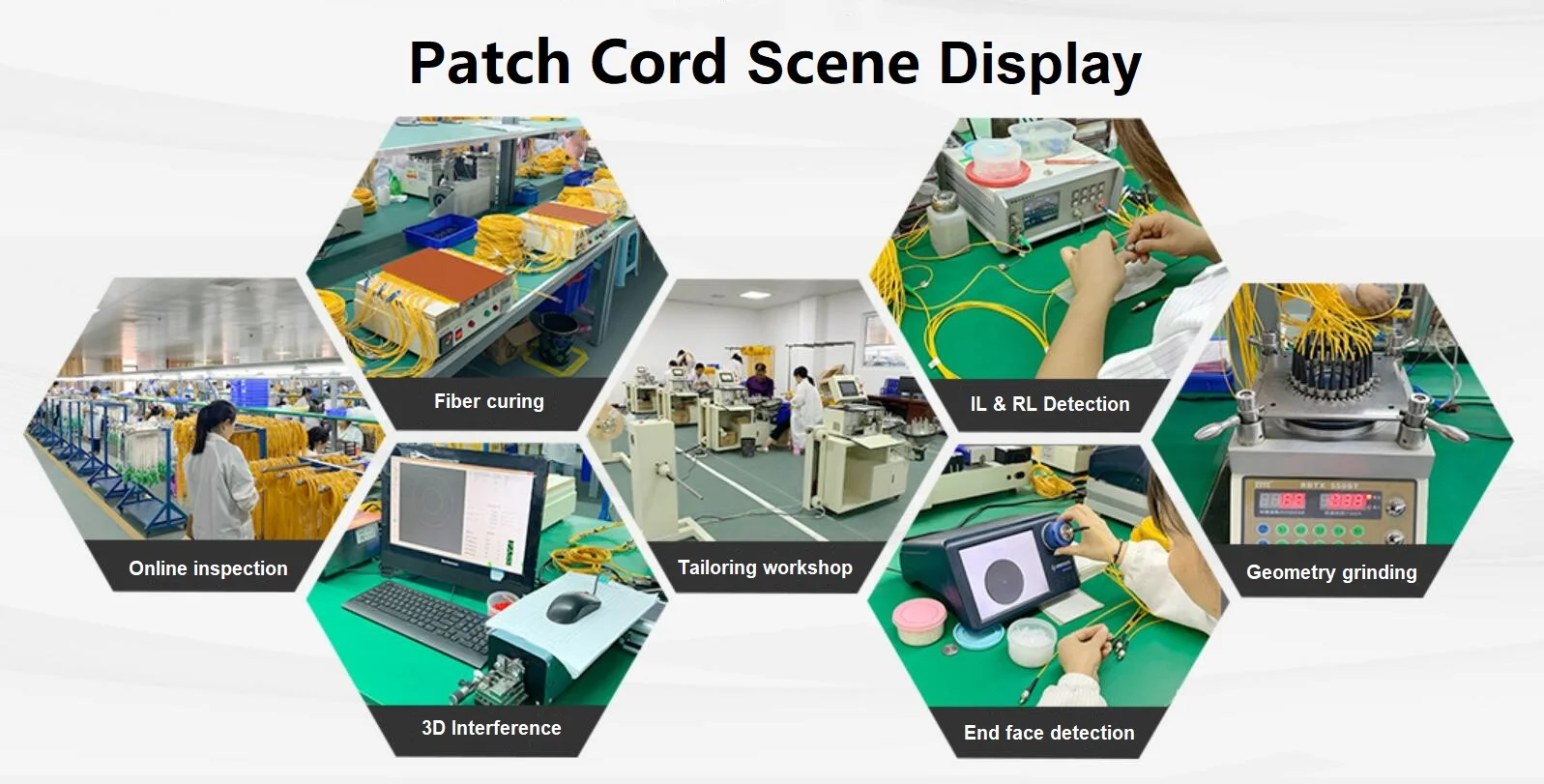 Patch Cord Scene Display

Online inspection

Fiber curing

3D Interference

Tailoring workshop

IL & RL Detection

End face detection

Geometry grinding